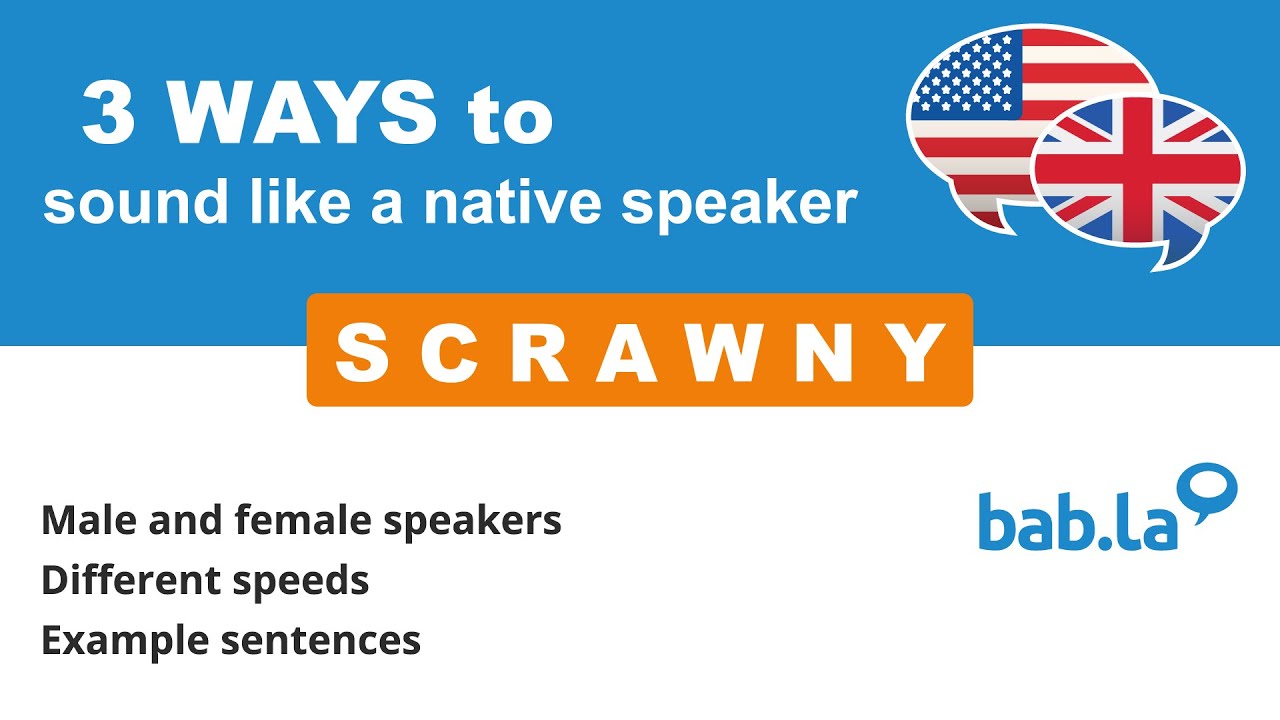 3 WAYS to
sound like a native speaker

SCRAWNY

Male and female speakers
Different speeds
Example sentences

bab.la